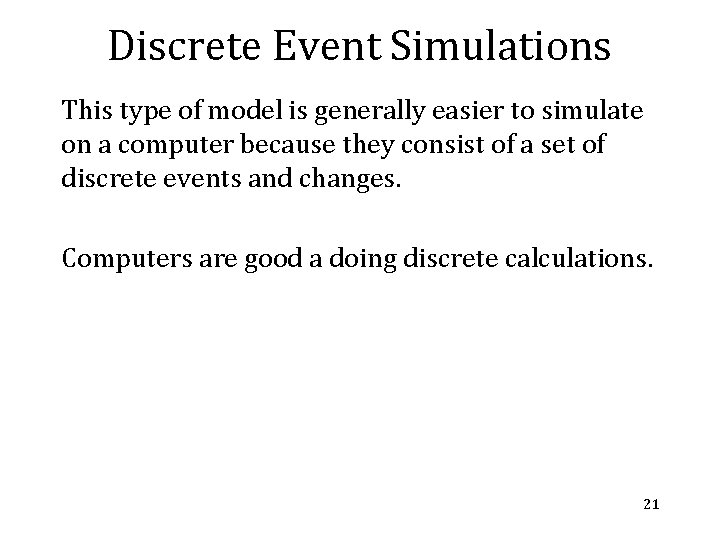 Discrete Event Simulations

This type of model is generally easier to simulate on a computer because they consist of a set of discrete events and changes.

Computers are good a doing discrete calculations.

21